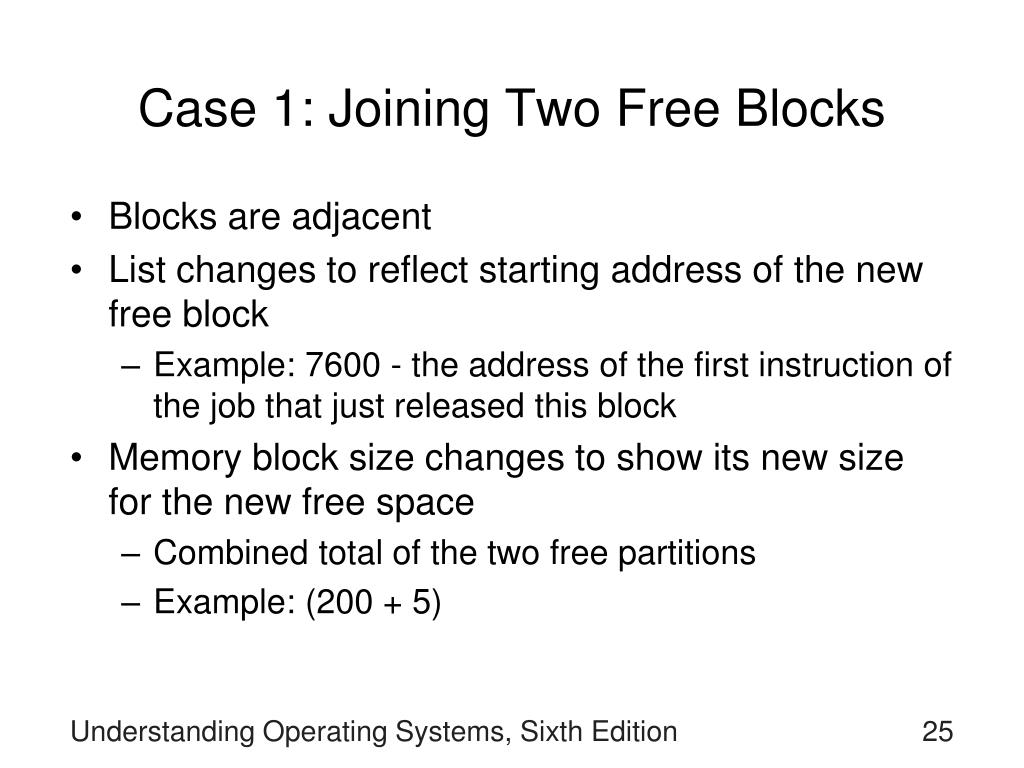 Case 1: Joining Two Free Blocks

• Blocks are adjacent
• List changes to reflect starting address of the new free block
– Example: 7600 - the address of the first instruction of the job that just released this block
• Memory block size changes to show its new size for the new free space
– Combined total of the two free partitions
– Example: (200 + 5)

Understanding Operating Systems, Sixth Edition

25